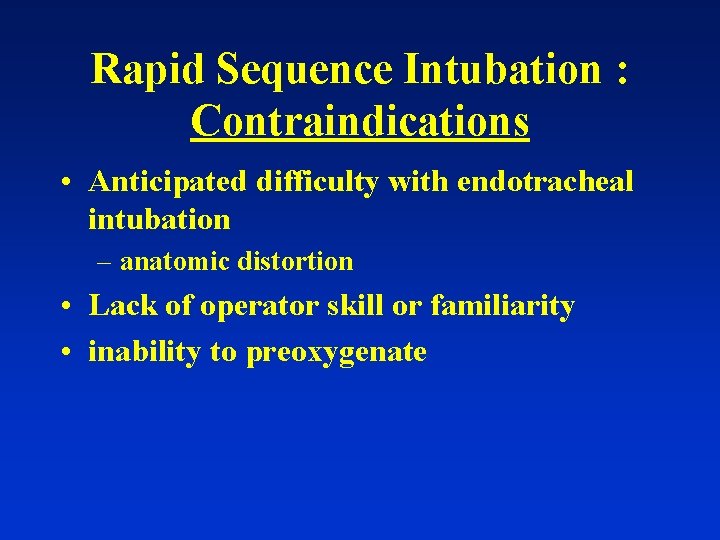 Rapid Sequence Intubation :
Contraindications

• Anticipated difficulty with endotracheal intubation
  – anatomic distortion
• Lack of operator skill or familiarity
• inability to preoxygenate